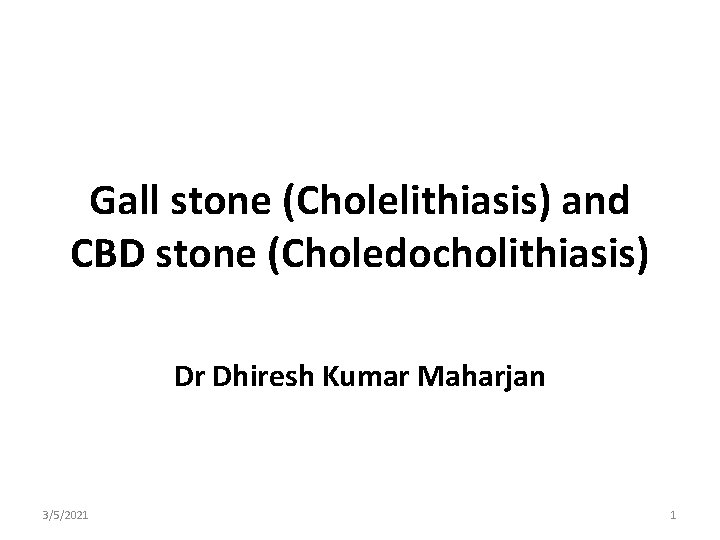 Gall stone (Cholelithiasis) and CBD stone (Choledocholithiasis)

Dr Dhiresh Kumar Maharjan

3/5/2021

1